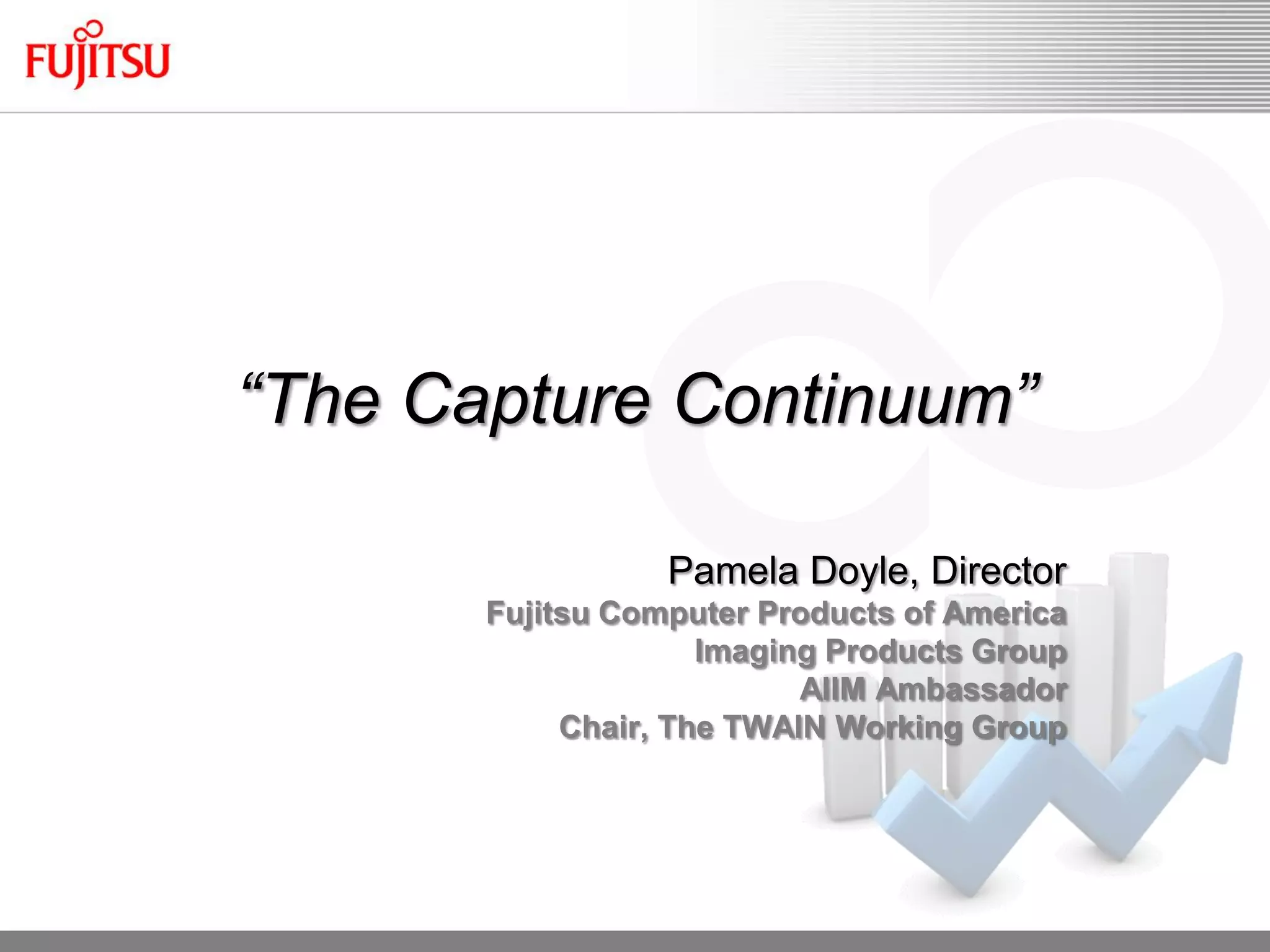 FUJITSU

“The Capture Continuum”

Pamela Doyle, Director
Fujitsu Computer Products of America
Imaging Products Group
AIIM Ambassador
Chair, The TWAIN Working Group